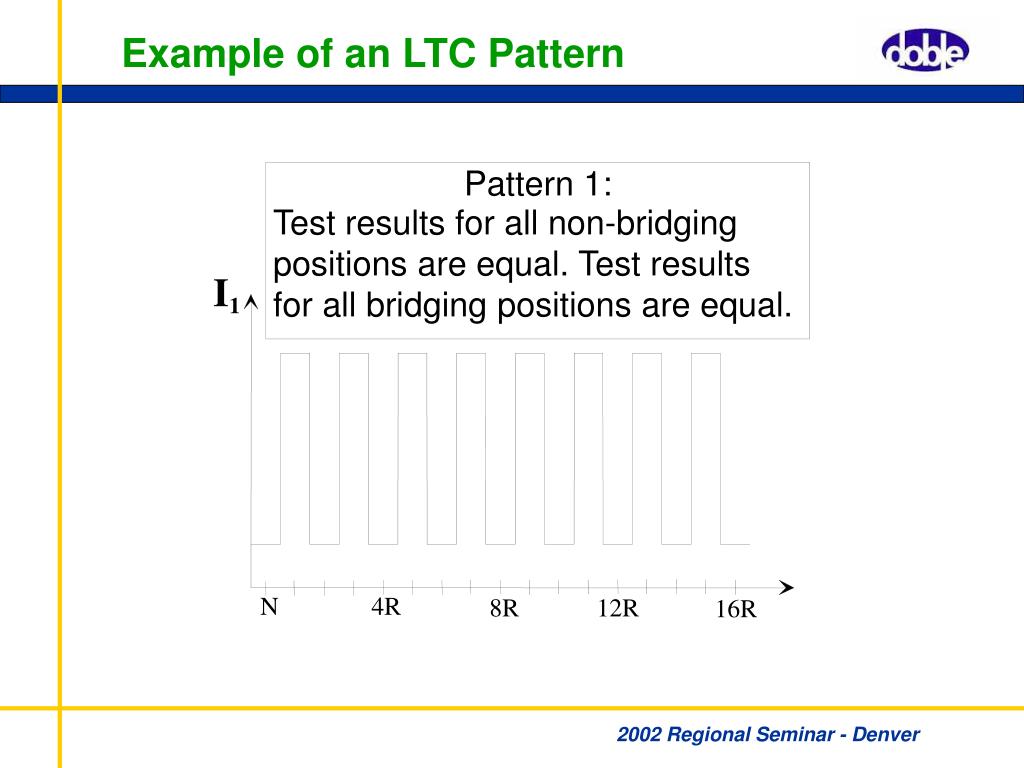 Example of an LTC Pattern

doble

Pattern 1:
Test results for all non-bridging positions are equal. Test results for all bridging positions are equal.

$I_1$

N
4R
8R
12R
16R

2002 Regional Seminar - Denver